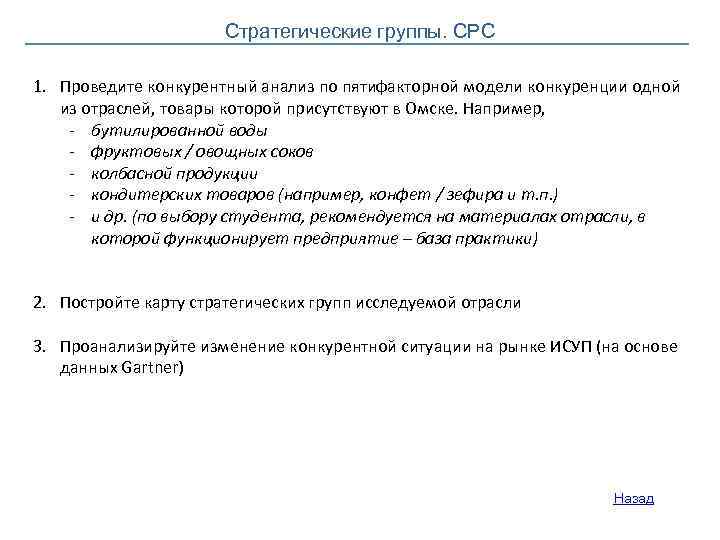 Стратегические группы. СРС

1. Проведите конкурентный анализ по пятифакторной модели конкуренции одной из отраслей, товары которой присутствуют в Омске. Например,
- бутилированной воды
- фруктовых / овощных соков
- колбасной продукции
- кондитерских товаров (например, конфет / зефира и т.п.)
- и др. (по выбору студента, рекомендуется на материалах отрасли, в которой функционирует предприятие – база практики)

2. Постройте карту стратегических групп исследуемой отрасли

3. Проанализируйте изменение конкурентной ситуации на рынке ИСУП (на основе данных Gartner)

Назад